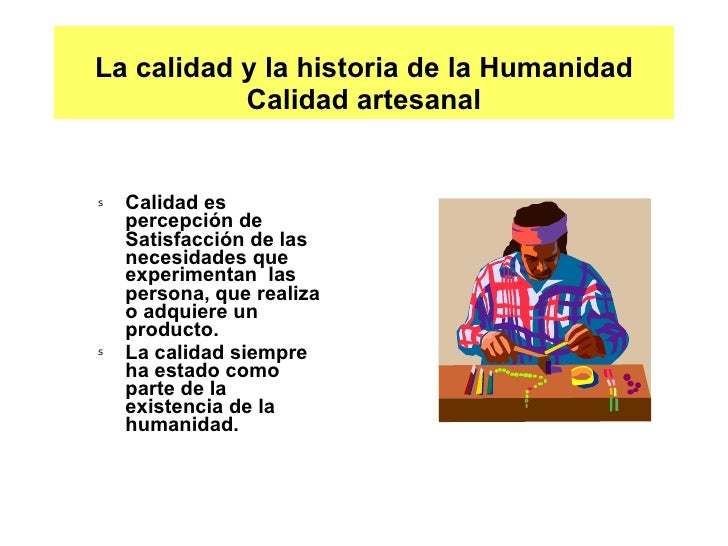 La calidad y la historia de la Humanidad
Calidad artesanal

s Calidad es percepción de Satisfacción de las necesidades que experimentan las persona, que realiza o adquiere un producto.

s La calidad siempre ha estado como parte de la existencia de la humanidad.